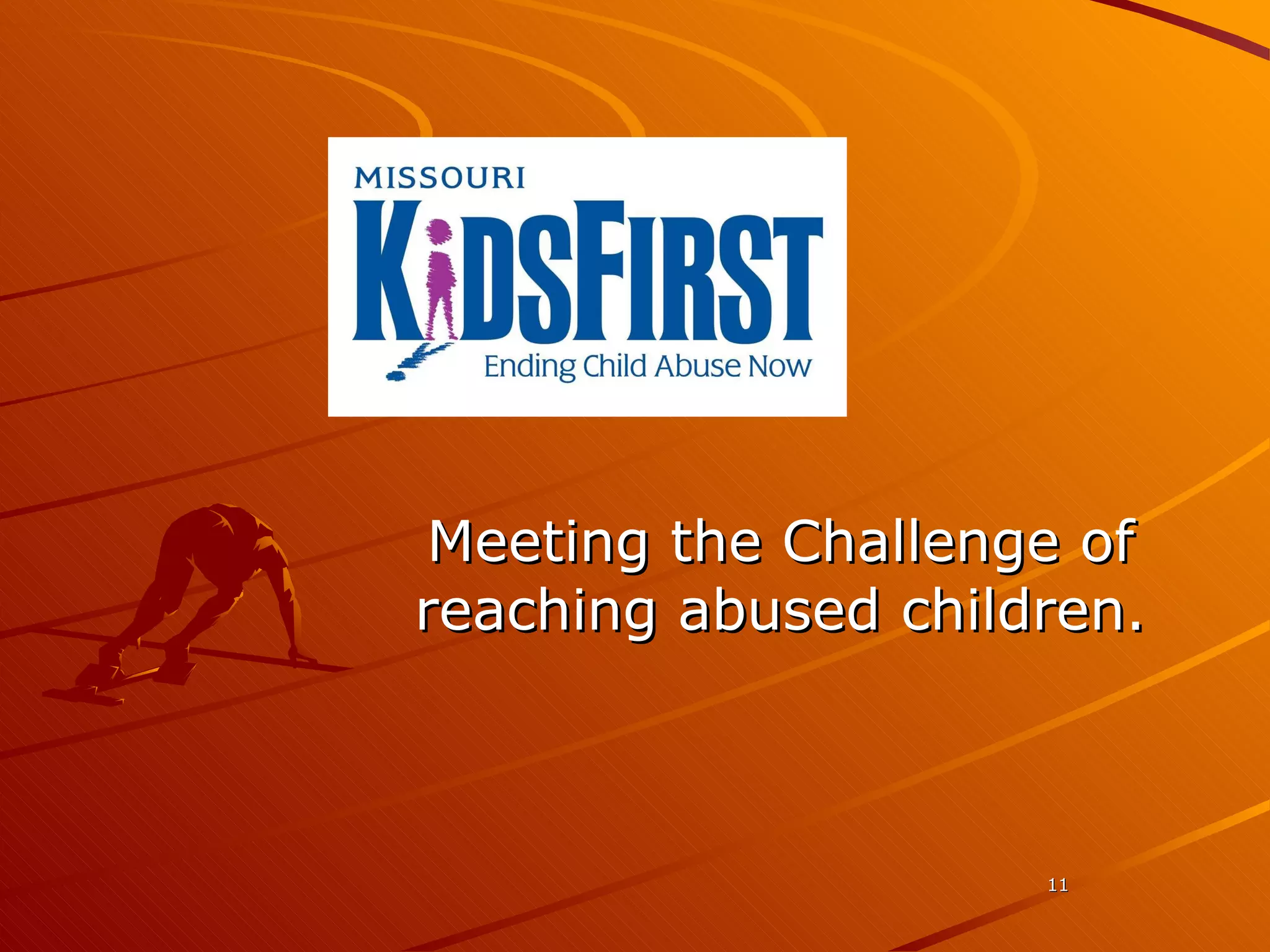 MISSOURI
KIDSFIRST
Ending Child Abuse Now

Meeting the Challenge of reaching abused children.

11